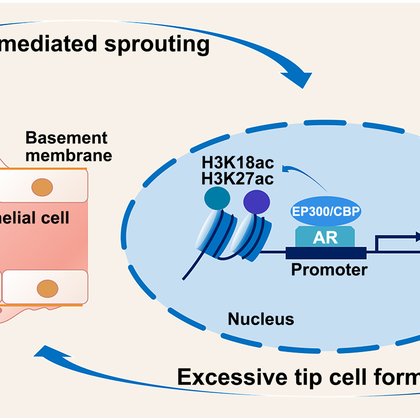 mediated sprouting

Basement membrane

helial cell

H3K18ac
H3K27ac

EP300/CBP

AR

Promoter

Nucleus

Excessive tip cell form